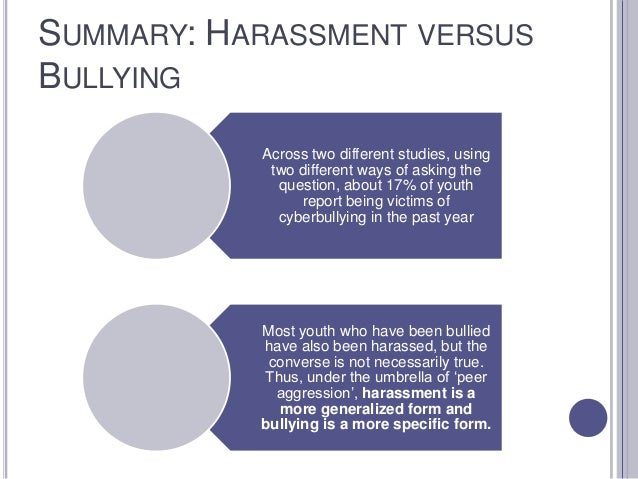 SUMMARY: HARASSMENT VERSUS BULLYING

Across two different studies, using two different ways of asking the question, about 17% of youth report being victims of cyberbullying in the past year

Most youth who have been bullied have also been harassed, but the converse is not necessarily true. Thus, under the umbrella of 'peer aggression', harassment is a more generalized form and bullying is a more specific form.